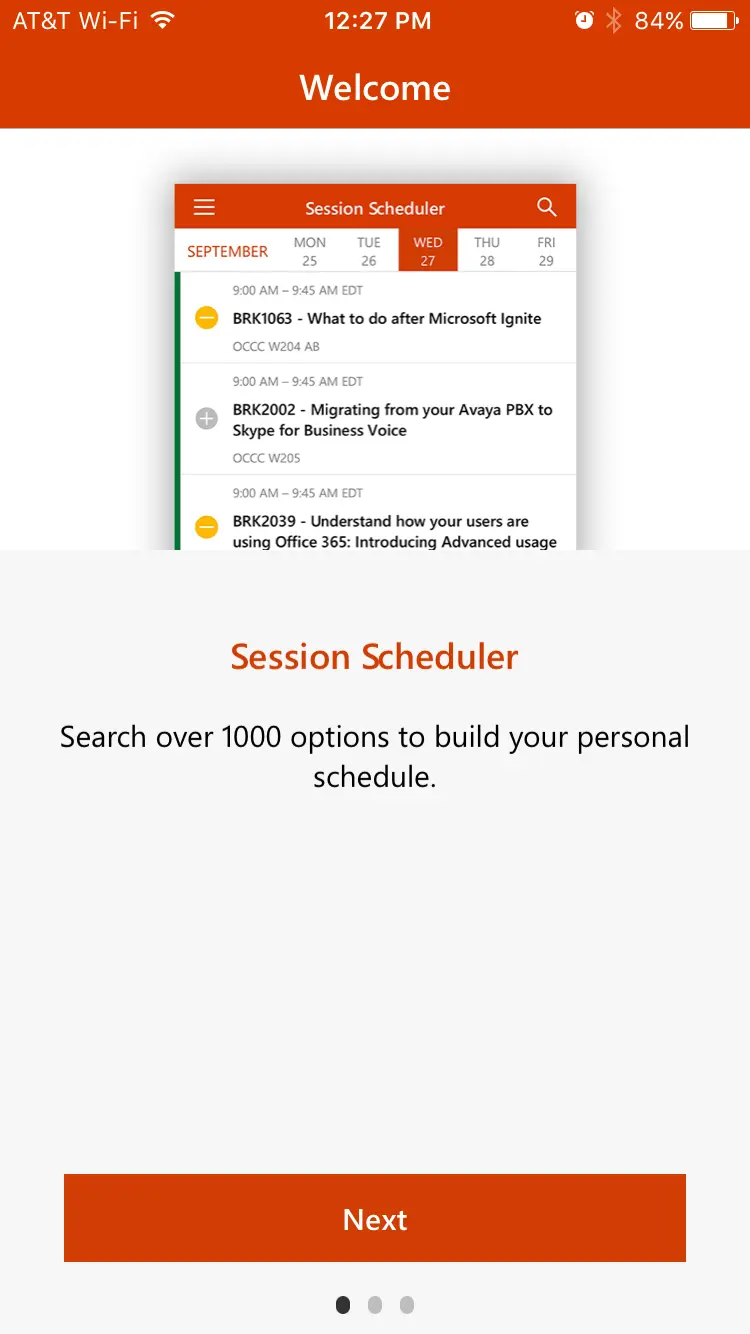 AT&T Wi-Fi 12:27 PM 84%

Welcome

Session Scheduler

SEPTEMBER MON 25 TUE 26 WED 27 THU 28 FRI 29

9:00 AM – 9:45 AM EDT
BRK1063 - What to do after Microsoft Ignite
OCCC W204 AB

9:00 AM – 9:45 AM EDT
BRK2002 - Migrating from your Avaya PBX to Skype for Business Voice
OCCC W205

9:00 AM – 9:45 AM EDT
BRK2039 - Understand how your users are using Office 365: Introducing Advanced usage

Session Scheduler

Search over 1000 options to build your personal schedule.

Next